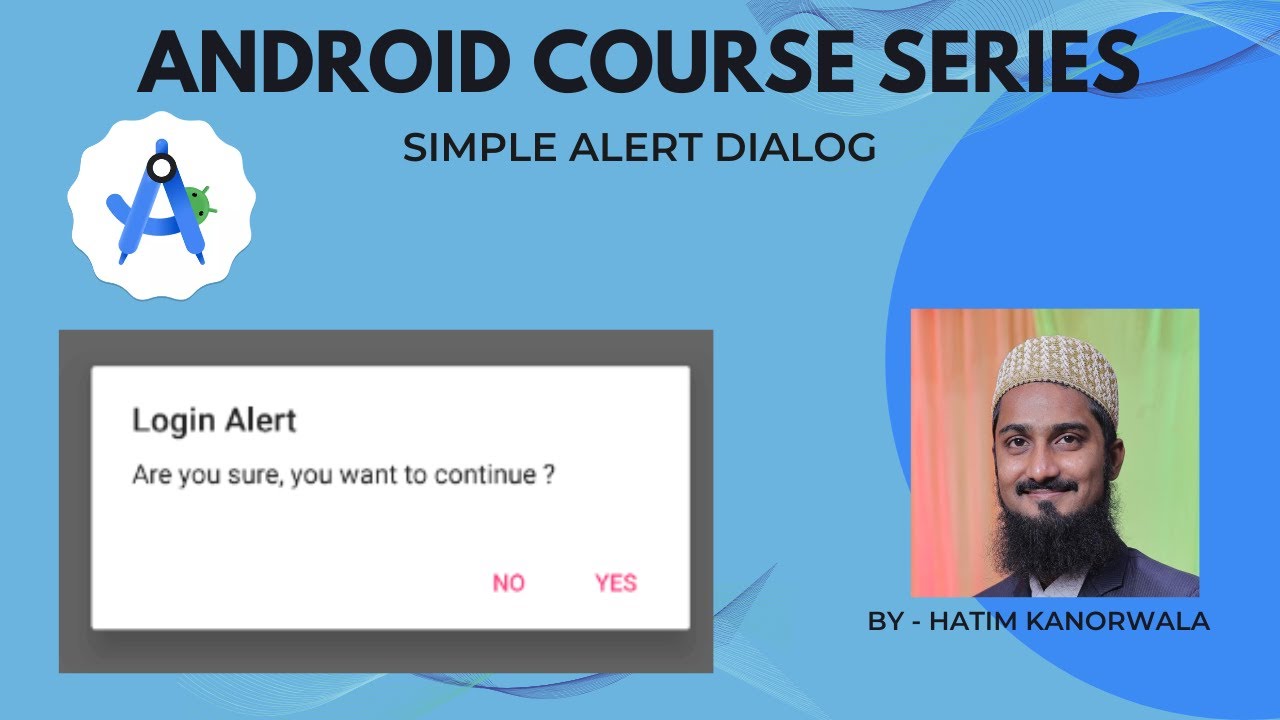 ANDROID COURSE SERIES

SIMPLE ALERT DIALOG

Login Alert

Are you sure, you want to continue ?

NO YES

BY - HATIM KANORWALA